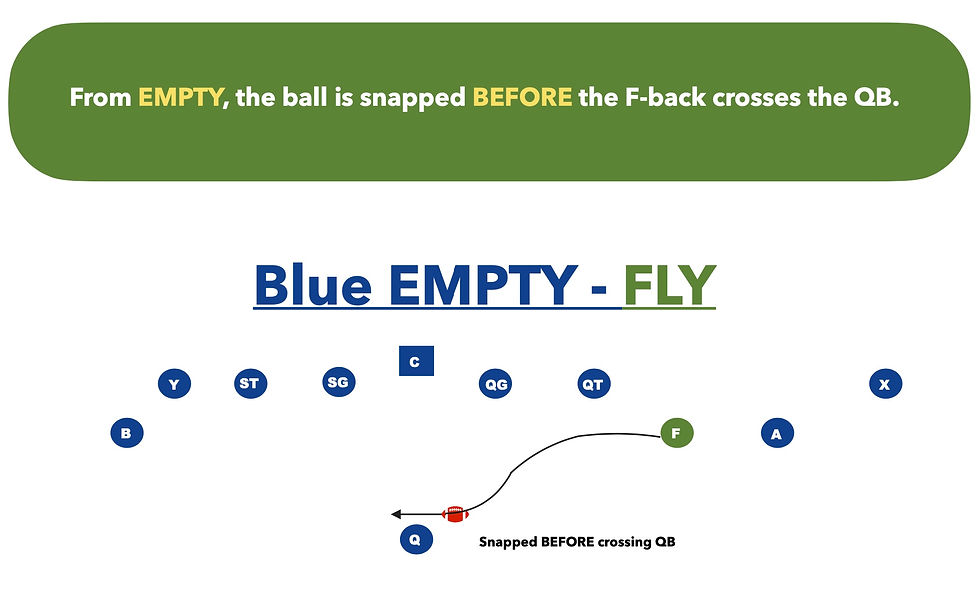 From EMPTY, the ball is snapped BEFORE the F-back crosses the QB.

Blue EMPTY - FLY

C

Y ST SG QG QT X

B F A

Q

Snapped BEFORE crossing QB